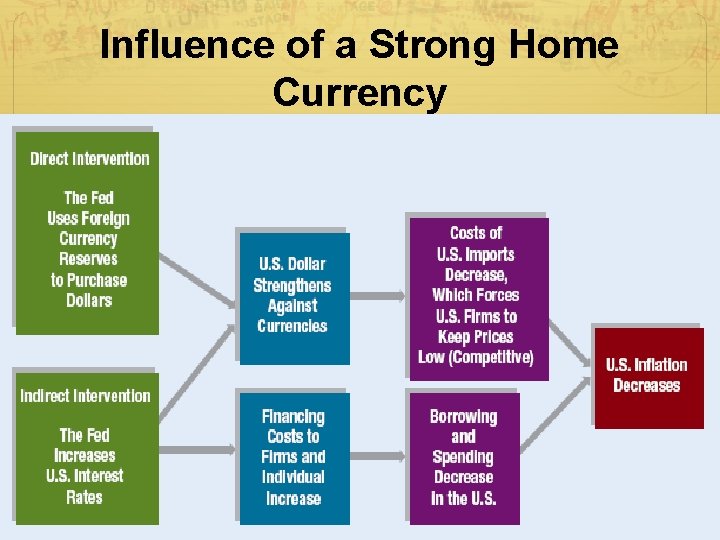 Influence of a Strong Home Currency

Direct Intervention

The Fed Uses Foreign Currency Reserves to Purchase Dollars

Indirect Intervention

The Fed Increases U.S. Interest Rates

U.S. Dollar Strengthens Against Currencies

Financing Costs to Firms and Individual Increase

Costs of U.S. Imports Decrease, Which Forces U.S. Firms to Keep Prices Low (Competitive)

Borrowing and Spending Decrease in the U.S.

U.S. Inflation Decreases